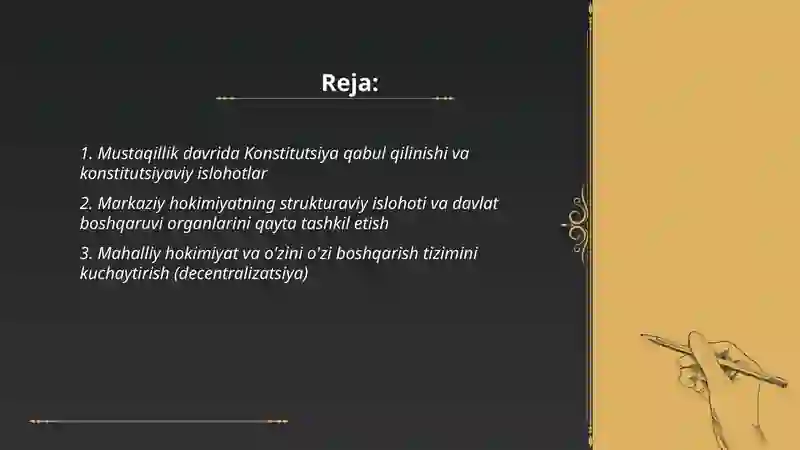 Reja:

1. Mustaqillik davrida Konstitutsiya qabul qilinishi va konstitutsiyaviy islohotlar

2. Markaziy hokimiyatning strukturaviy islohoti va davlat boshqaruvi organlarini qayta tashkil etish

3. Mahalliy hokimiyat va o'zini o'zi boshqarish tizimini kuchaytirish (decentralizatsiya)